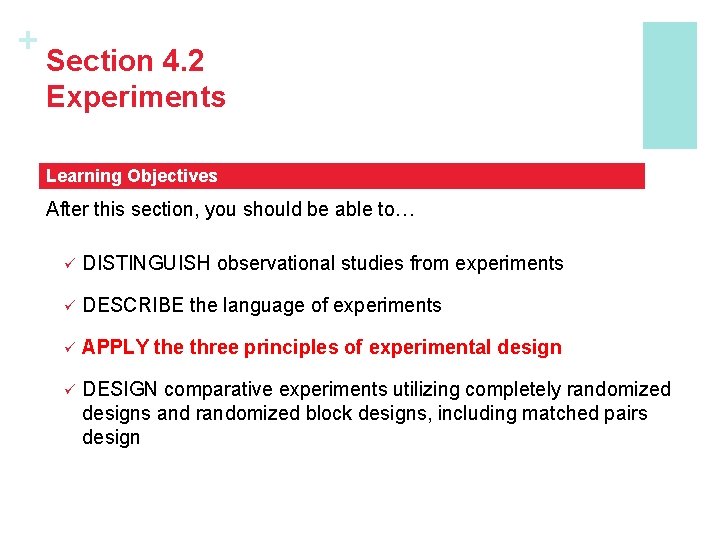 +
Section 4.2
Experiments

Learning Objectives

After this section, you should be able to…

✓ DISTINGUISH observational studies from experiments

✓ DESCRIBE the language of experiments

✓ APPLY the three principles of experimental design

✓ DESIGN comparative experiments utilizing completely randomized designs and randomized block designs, including matched pairs design